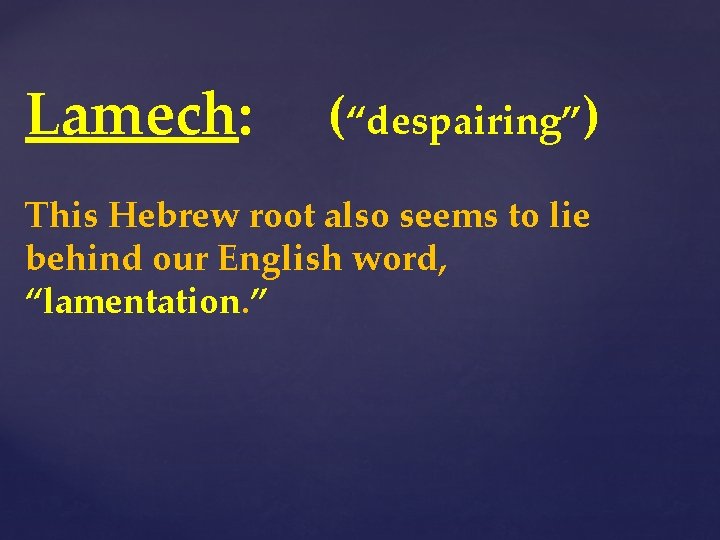 Lamech: (“despairing”)

This Hebrew root also seems to lie behind our English word, “lamentation.”